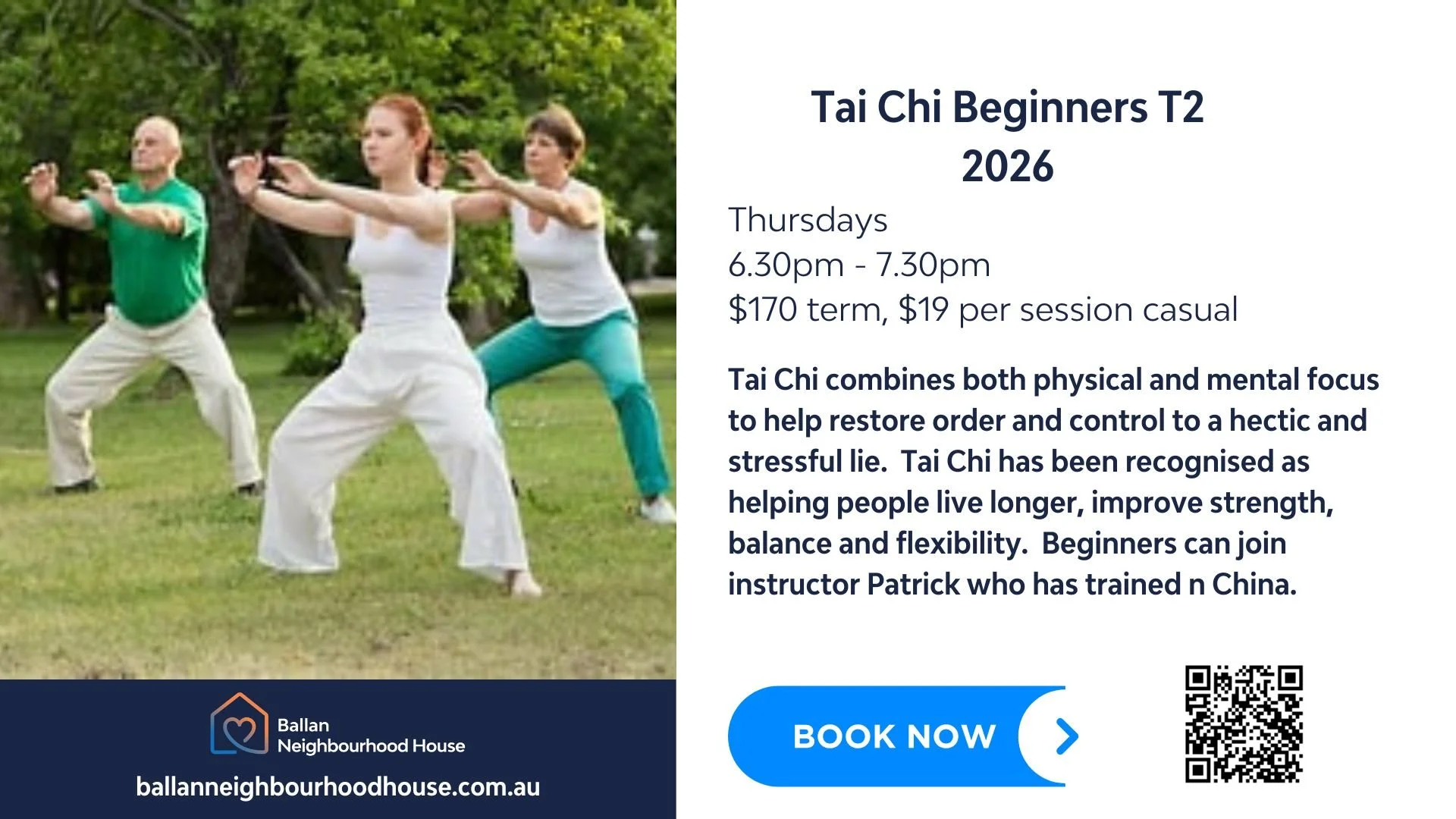 Tai Chi Beginners T2
2026

Thursdays
6.30pm - 7.30pm
\$170 term, \$19 per session casual

Tai Chi combines both physical and mental focus to help restore order and control to a hectic and stressful lie. Tai Chi has been recognised as helping people live longer, improve strength, balance and flexibility. Beginners can join instructor Patrick who has trained n China.

BOOK NOW

Ballan
Neighbourhood House
ballanneighbourhoodhouse.com.au